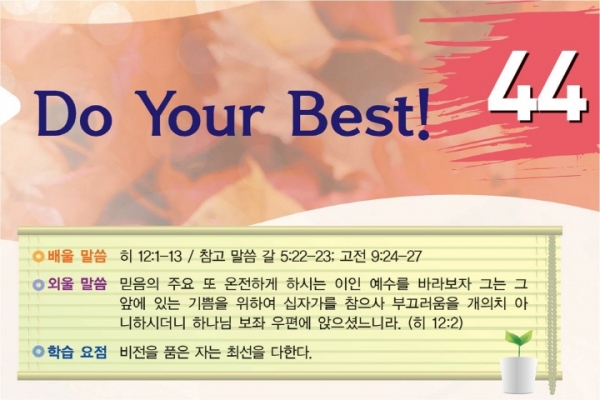 Do Your Best!

44

배울 말씀 히 12:1-13 / 참고 말씀 갈 5:22-23; 고전 9:24-27

외울 말씀 믿음의 주요 또 온전하게 하시는 이인 예수를 바라보자 그는 그 앞에 있는 기쁨을 위하여 십자가를 참으사 부끄러움을 개의치 아니하시더니 하나님 보좌 우편에 앉으셨느니라. (히 12:2)

학습 요점 비전을 품은 자는 최선을 다한다.